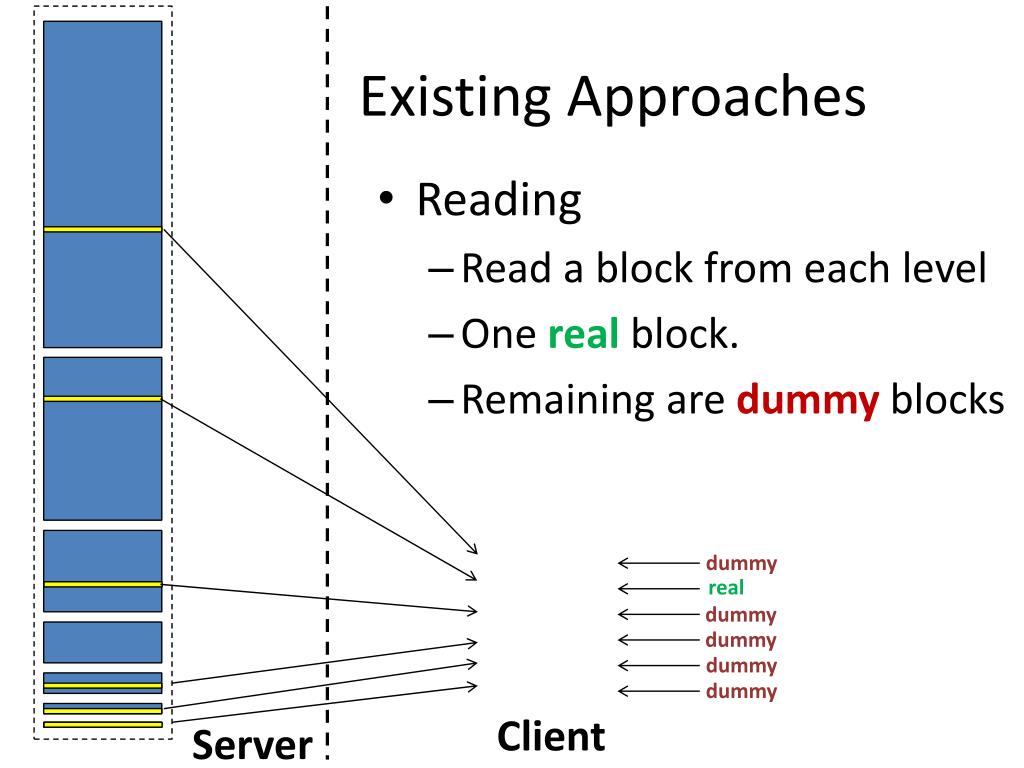 Existing Approaches

• Reading
– Read a block from each level
– One real block.
– Remaining are dummy blocks

dummy
real
dummy
dummy
dummy
dummy

Server

Client